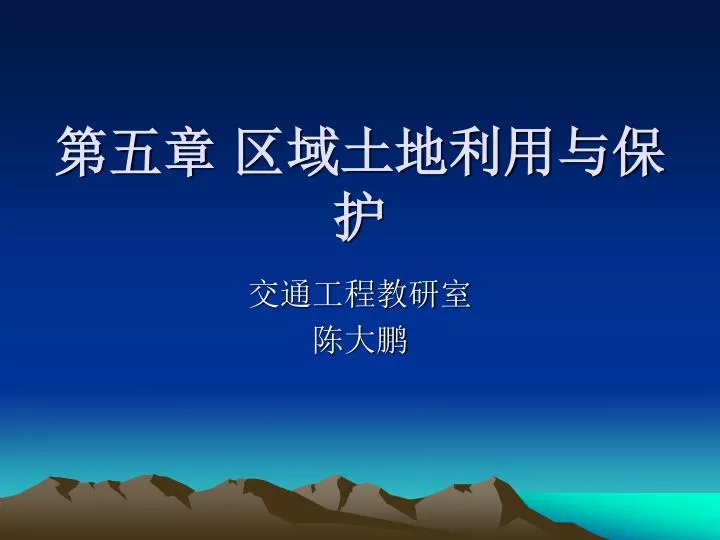 第五章 区域土地利用与保护

交通工程教研室
陈大鹏